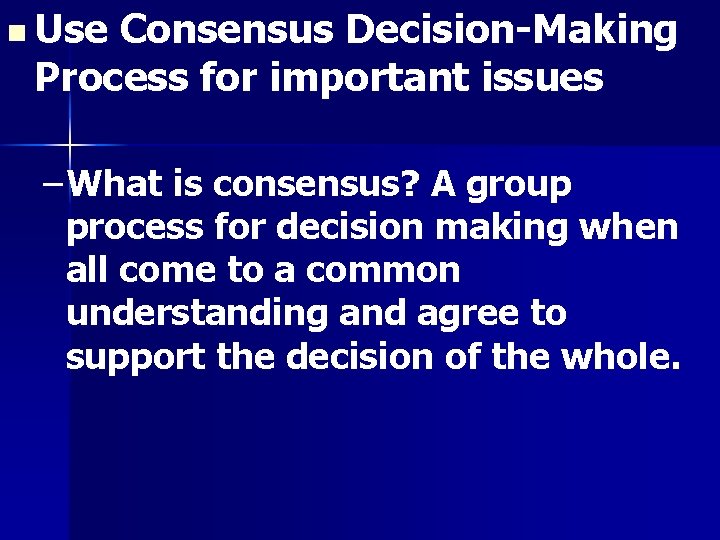 ▪ Use Consensus Decision-Making Process for important issues

– What is consensus? A group process for decision making when all come to a common understanding and agree to support the decision of the whole.